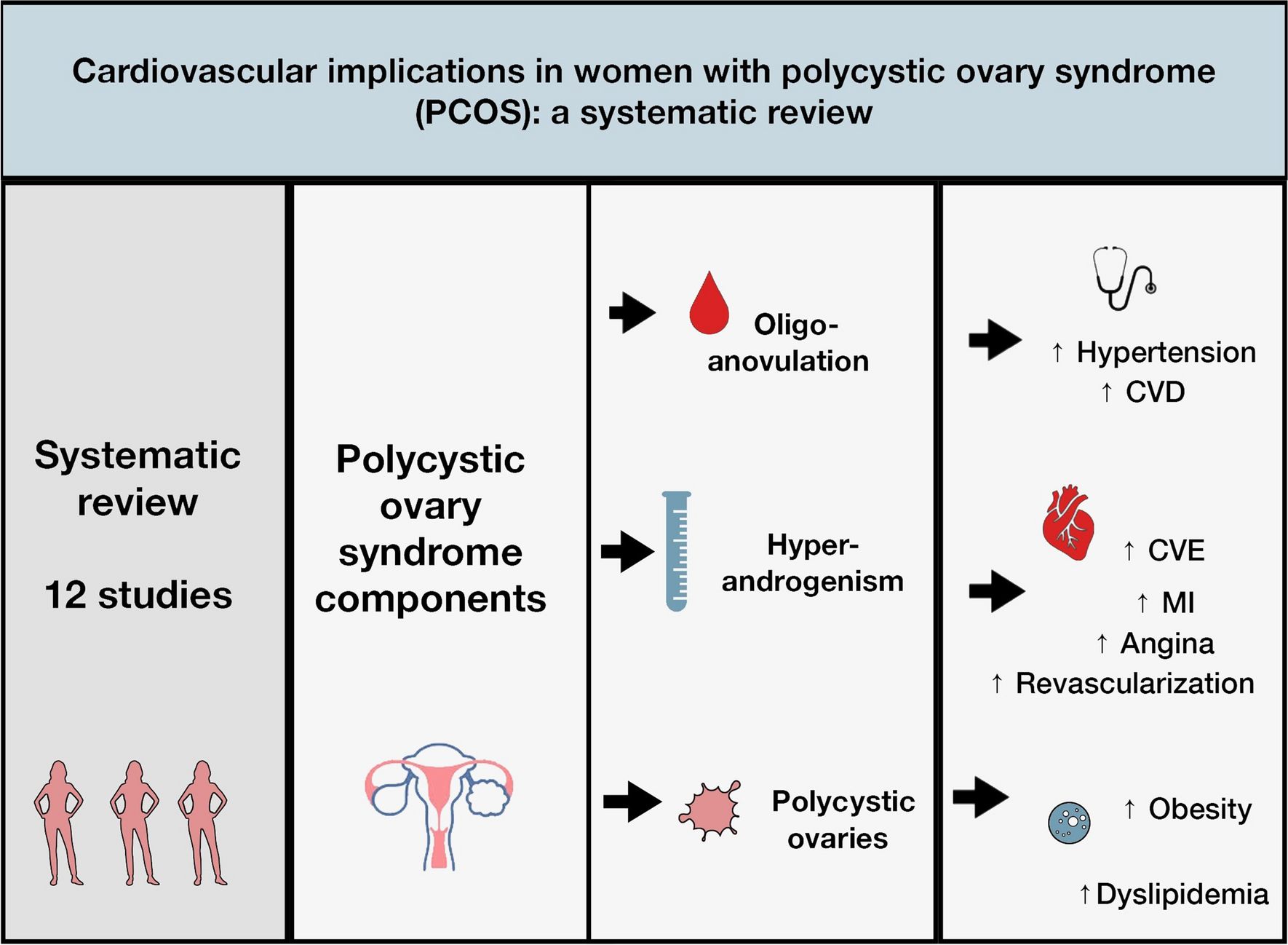 Cardiovascular implications in women with polycystic ovary syndrome (PCOS): a systematic review

Systematic review

12 studies

Polycystic ovary syndrome components

Oligo-anovulation

Hyper-androgenism

Polycystic ovaries

↑ Hypertension
↑ CVD

↑ CVE

↑ MI

↑ Angina

↑ Revascularization

↑ Obesity

↑ Dyslipidemia